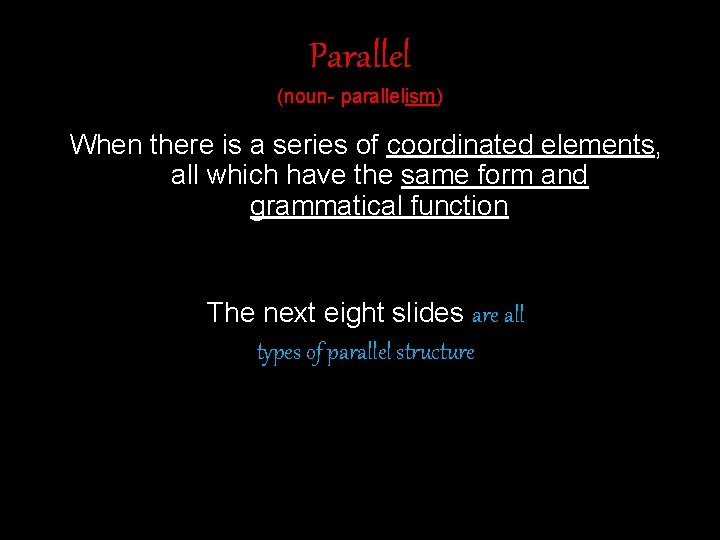 Parallel

(noun- parallelism)

When there is a series of coordinated elements, all which have the same form and grammatical function

The next eight slides are all types of parallel structure